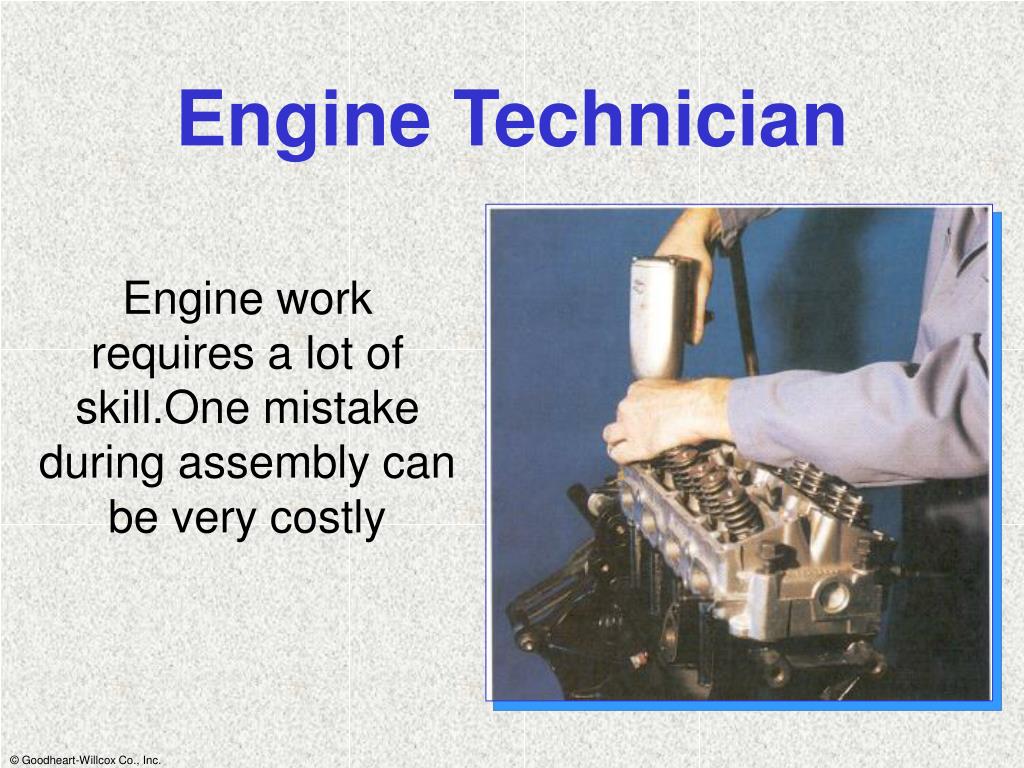 Engine Technician

Engine work requires a lot of skill.One mistake during assembly can be very costly

© Goodheart-Willcox Co., Inc.